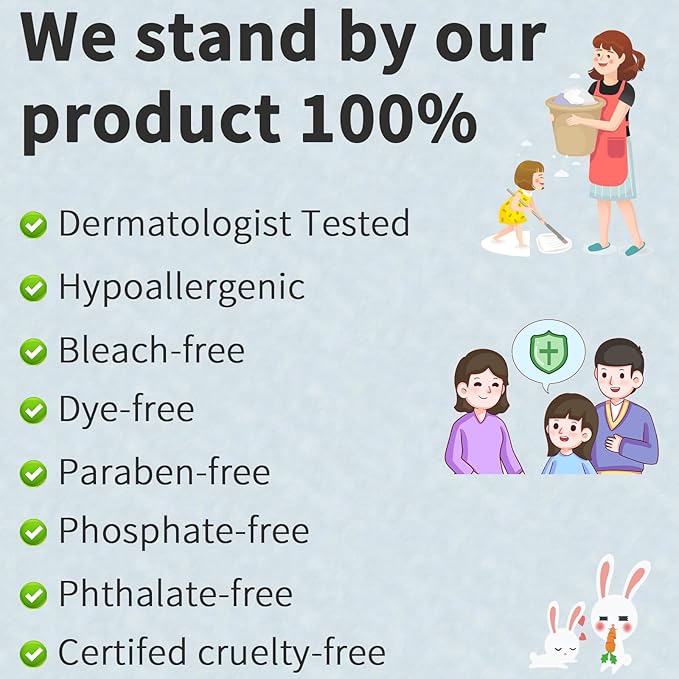 We stand by our product 100%

Dermatologist Tested
Hypoallergenic
Bleach-free
Dye-free
Paraben-free
Phosphate-free
Phthalate-free
Certifed cruelty-free